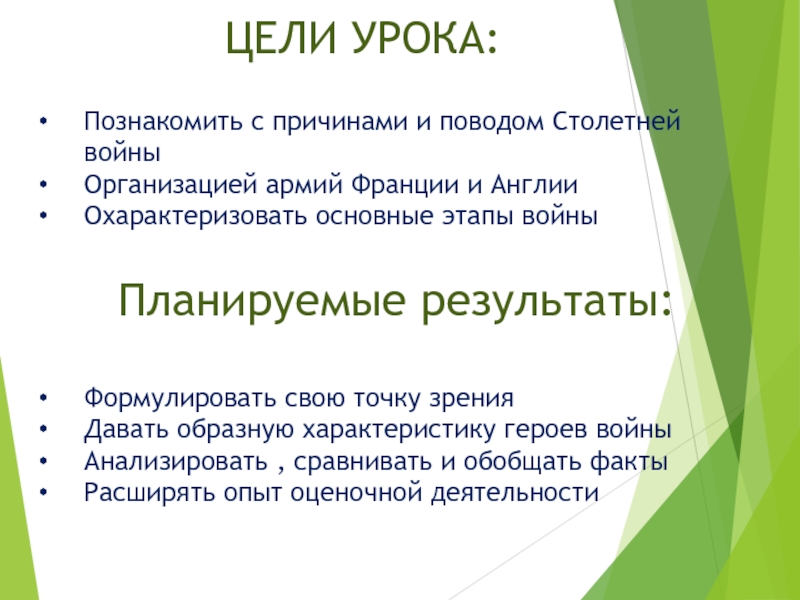 ЦЕЛИ УРОКА:

• Познакомить с причинами и поводом Столетней войны
• Организацией армий Франции и Англии
• Охарактеризовать основные этапы войны

Планируемые результаты:

• Формулировать свою точку зрения
• Давать образную характеристику героев войны
• Анализировать , сравнивать и обобщать факты
• Расширять опыт оценочной деятельности